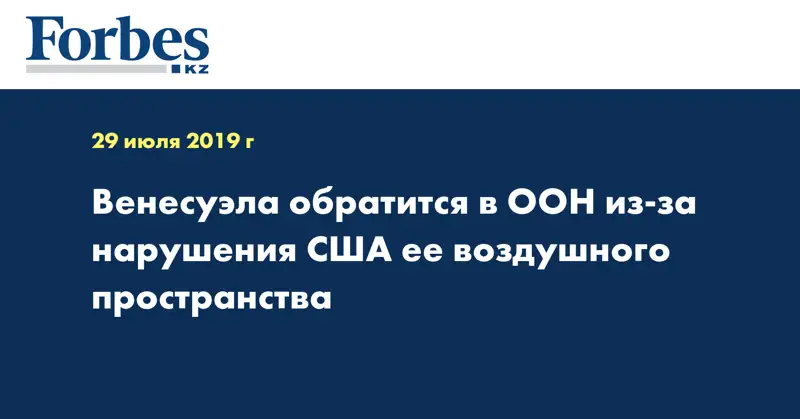 Forbes
KZ

29 июля 2019 г

Венесуэла обратится в ООН из-за нарушения США ее воздушного пространства